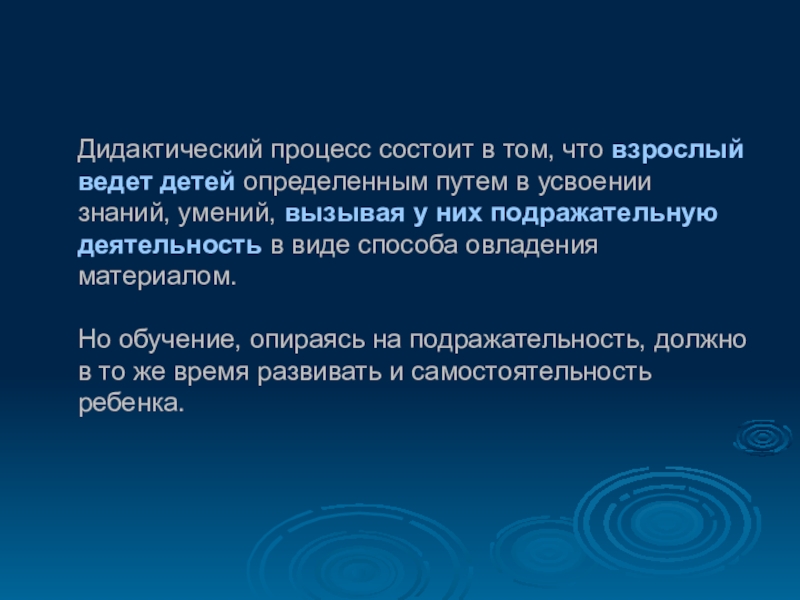 Дидактический процесс состоит в том, что взрослый ведет детей определенным путем в усвоении знаний, умений, вызывая у них подражательную деятельность в виде способа овладения материалом.

Но обучение, опираясь на подражательность, должно в то же время развивать и самостоятельность ребенка.